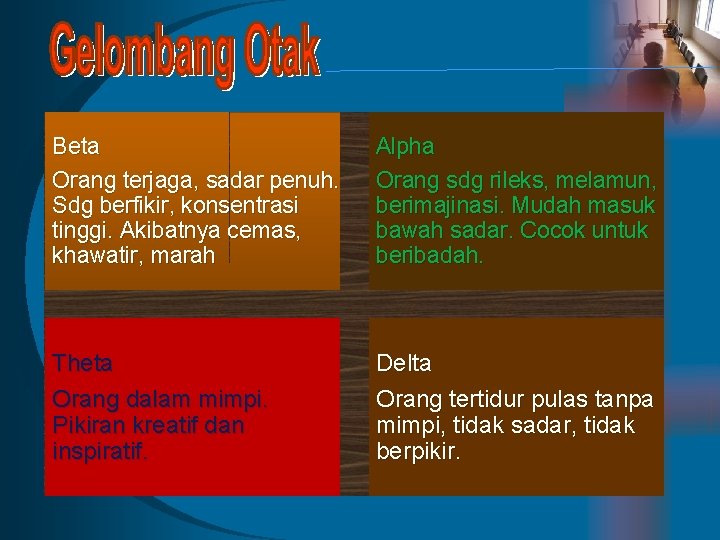 Gelombang Otak

Beta

Orang terjaga, sadar penuh. Sdg berfikir, konsentrasi tinggi. Akibatnya cemas, khawatir, marah

Alpha

Orang sdg rileks, melamun, berimajinasi. Mudah masuk bawah sadar. Cocok untuk beribadah.

Theta

Orang dalam mimpi. Pikiran kreatif dan inspiratif.

Delta

Orang tertidur pulas tanpa mimpi, tidak sadar, tidak berpikir.